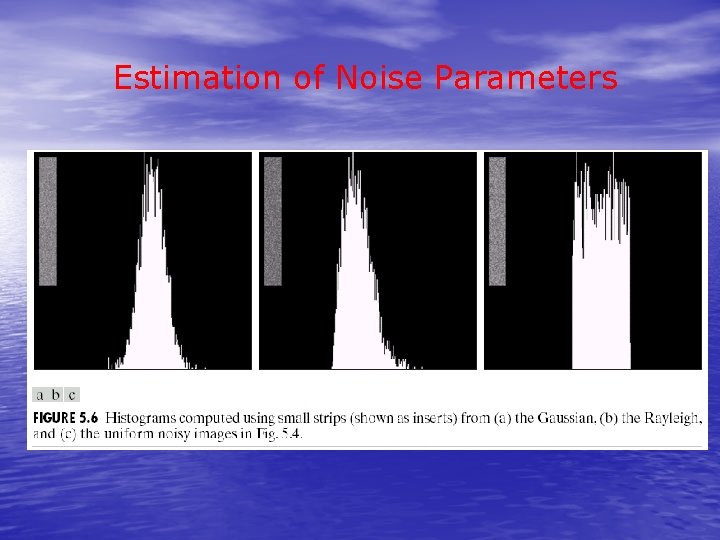 Estimation of Noise Parameters

a b c

FIGURE 5.6 Histograms computed using small strips (shown as inserts) from (a) the Gaussian, (b) the Rayleigh, and (c) the uniform noisy images in Fig. 5.4.